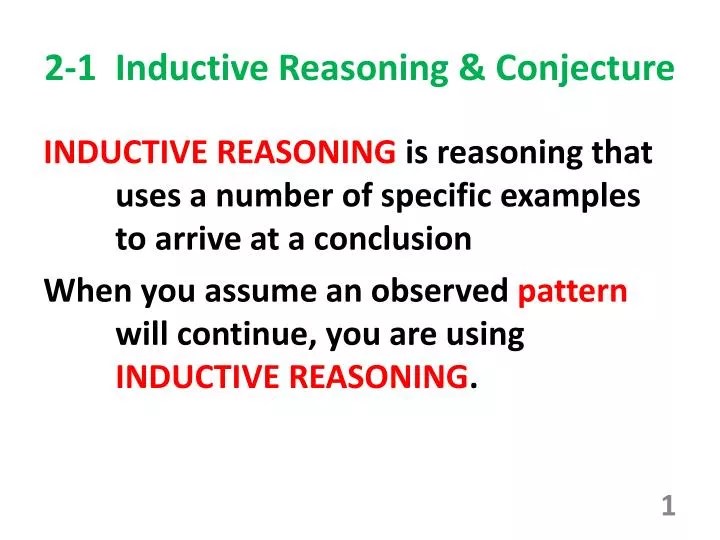 2-1 Inductive Reasoning & Conjecture

INDUCTIVE REASONING is reasoning that uses a number of specific examples to arrive at a conclusion

When you assume an observed pattern will continue, you are using INDUCTIVE REASONING.

1